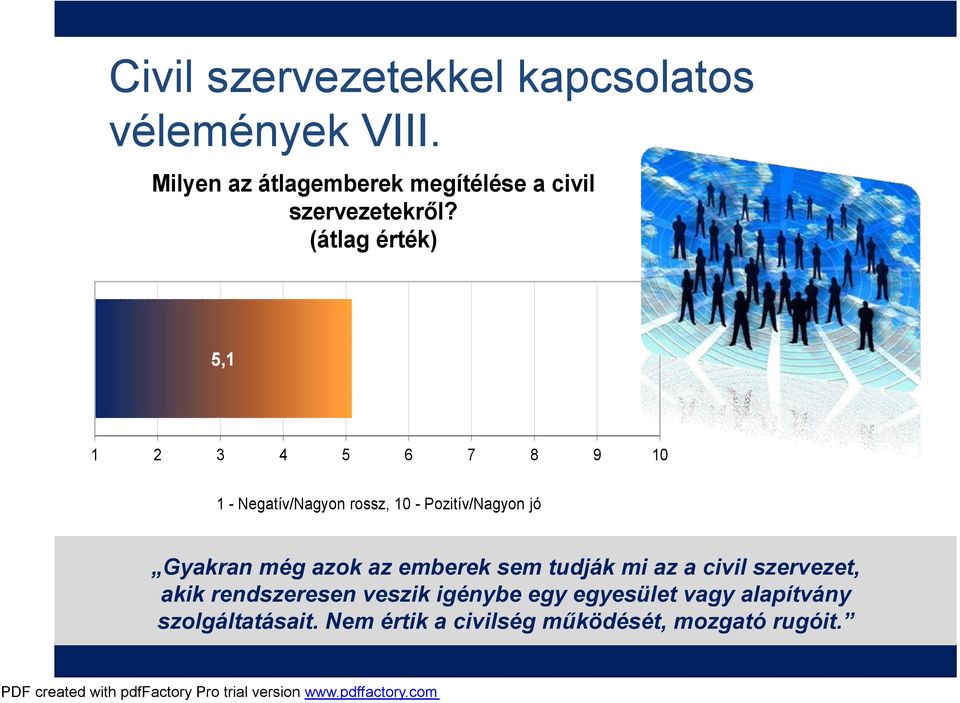 Civil szervezetekkel kapcsolatos vélemények VIII.

Milyen az átlagemberek megítélése a civil szervezetekről?
(átlag érték)

5,1

1 2 3 4 5 6 7 8 9 10

1 - Negatív/Nagyon rossz, 10 - Pozitív/Nagyon jó

„Gyakran még azok az emberek sem tudják mi az a civil szervezet, akik rendszeresen veszik igénybe egy egyesület vagy alapítvány szolgáltatásait. Nem értik a civilség működését, mozgató rugóit.”

PDF created with pdfFactory Pro trial version www.pdffactory.com